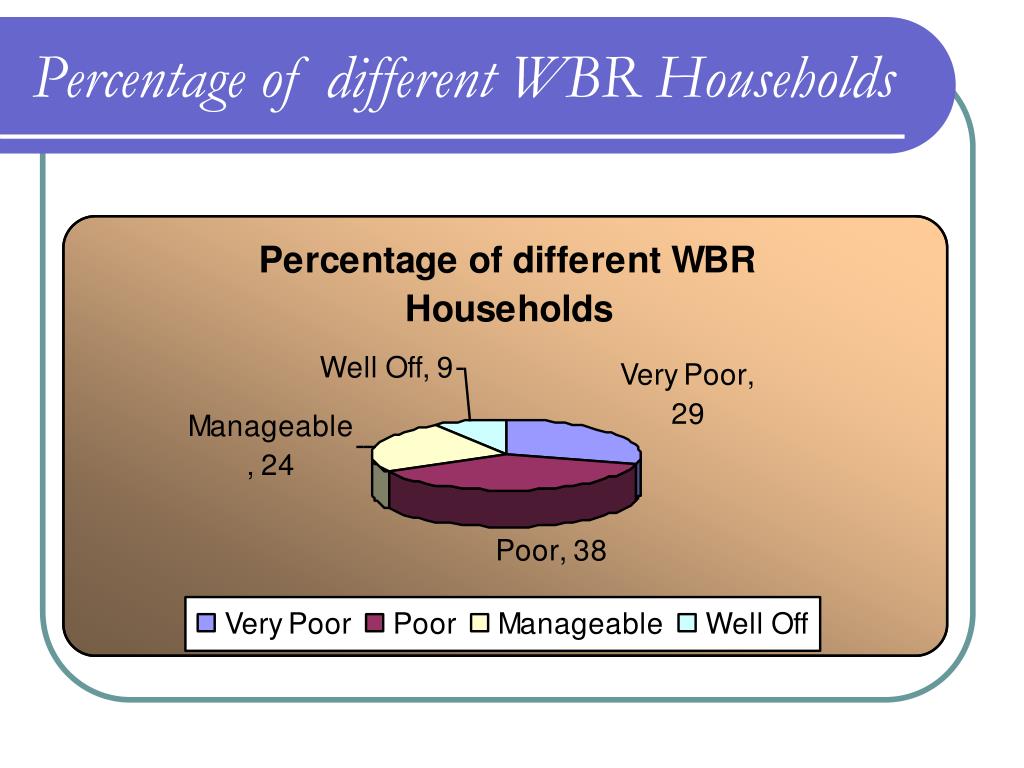 Percentage of different WBR Households

Percentage of different WBR Households

Well Off, 9

Very Poor, 29

Manageable, 24

Poor, 38

Very Poor Poor Manageable Well Off